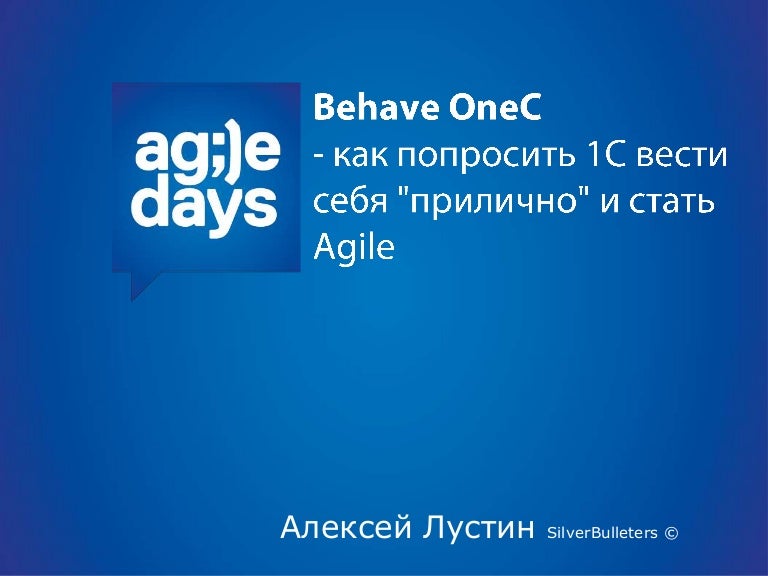 ag;)e days

Behave OneC
- как попросить 1С вести себя "прилично" и стать Agile

Алексей Лустин SilverBulleters ©